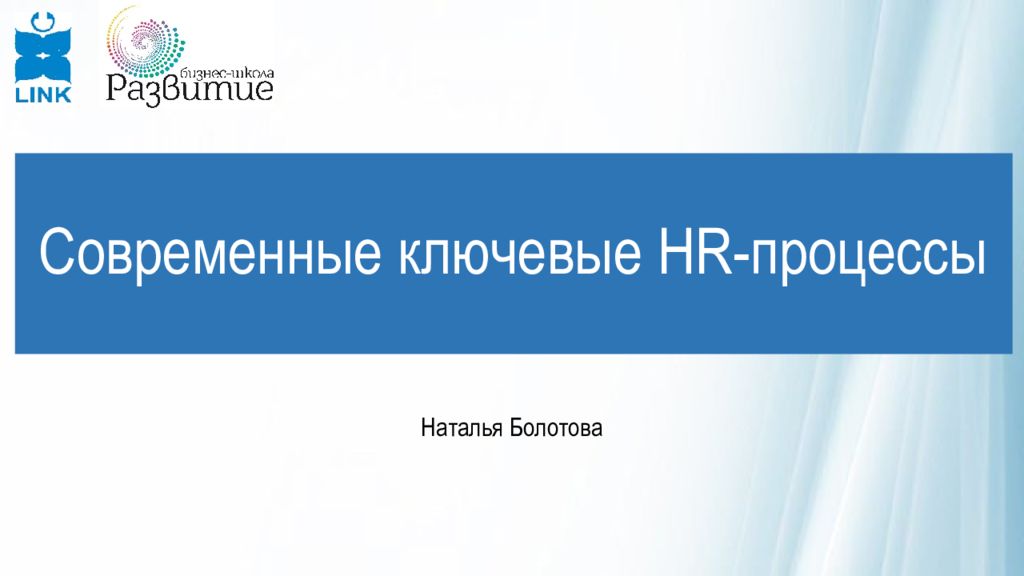 LINK

бизнес-школа
Развитие

Современные ключевые HR-процессы

Наталья Болотова